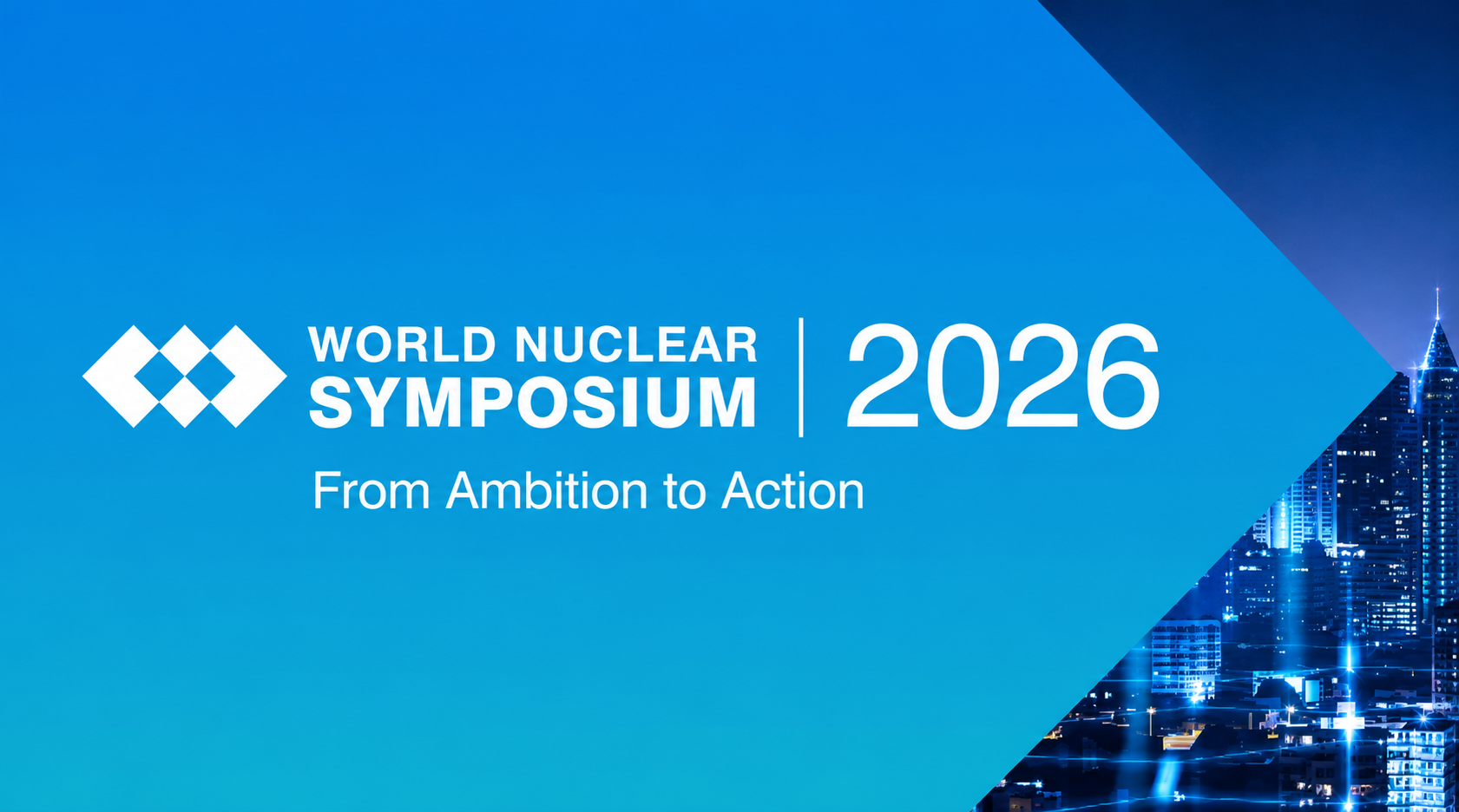 WORLD NUCLEAR SYMPOSIUM | 2026

From Ambition to Action